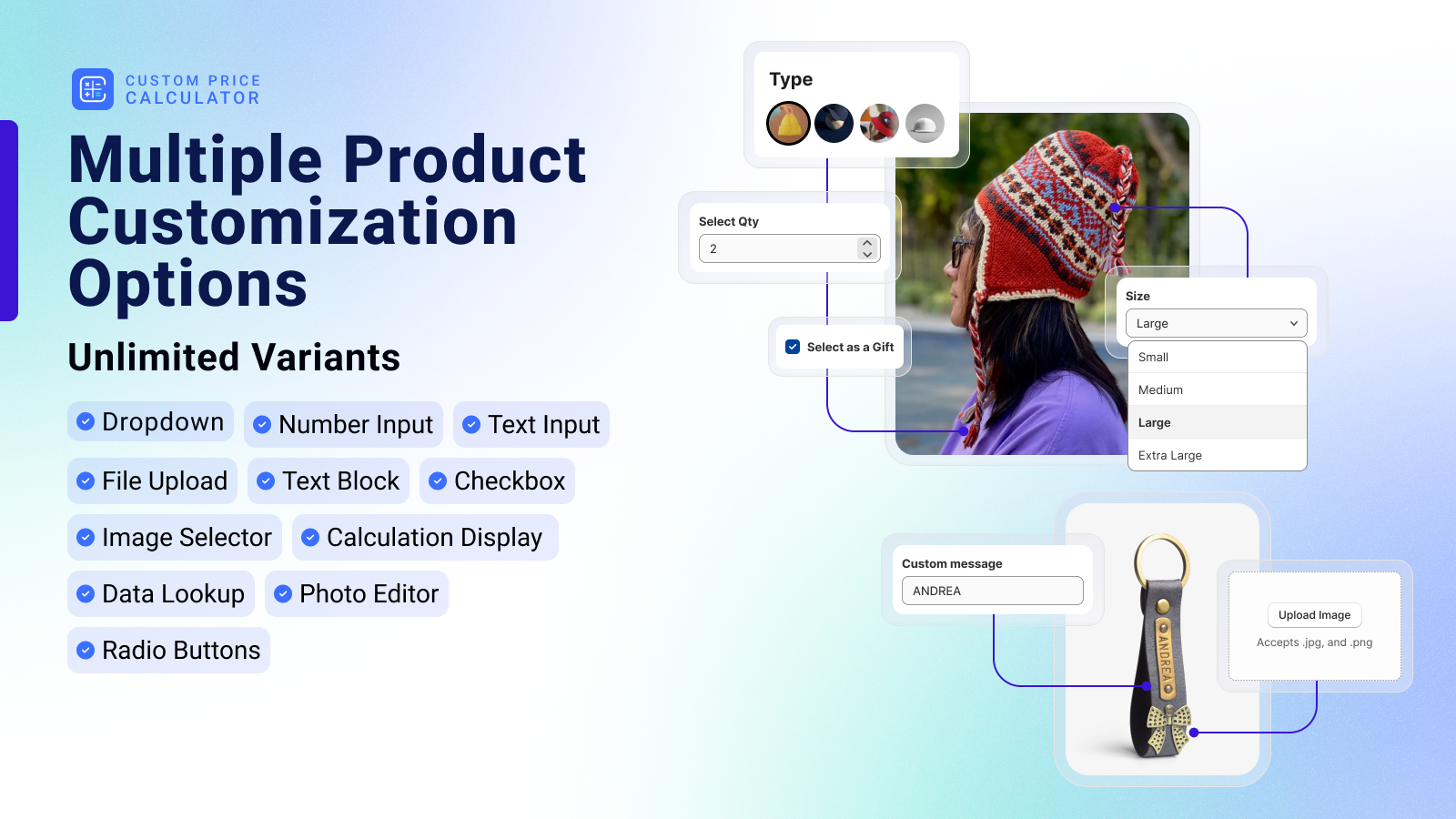 CUSTOM PRICE CALCULATOR

Multiple Product Customization Options

Unlimited Variants

Dropdown
Number Input
Text Input
File Upload
Text Block
Checkbox
Image Selector
Calculation Display
Data Lookup
Photo Editor
Radio Buttons

Type

Select Qty
2

Select as a Gift

Size
Large
Small
Medium
Large
Extra Large

Custom message
ANDREA

ANDREA

Upload Image
Accepts .jpg, and .png